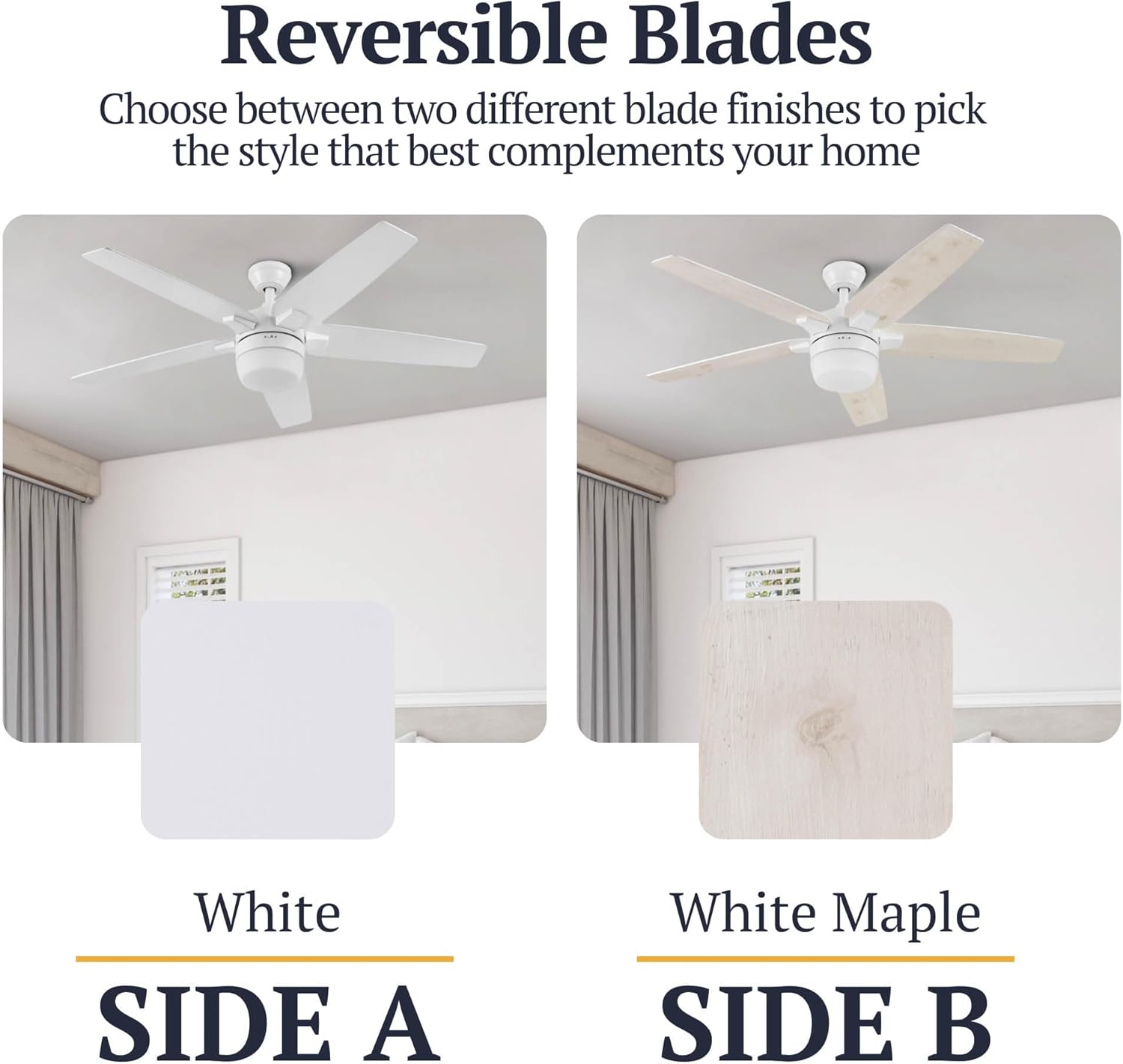 Reversible Blades

Choose between two different blade finishes to pick the style that best complements your home

White

SIDE A

White Maple

SIDE B